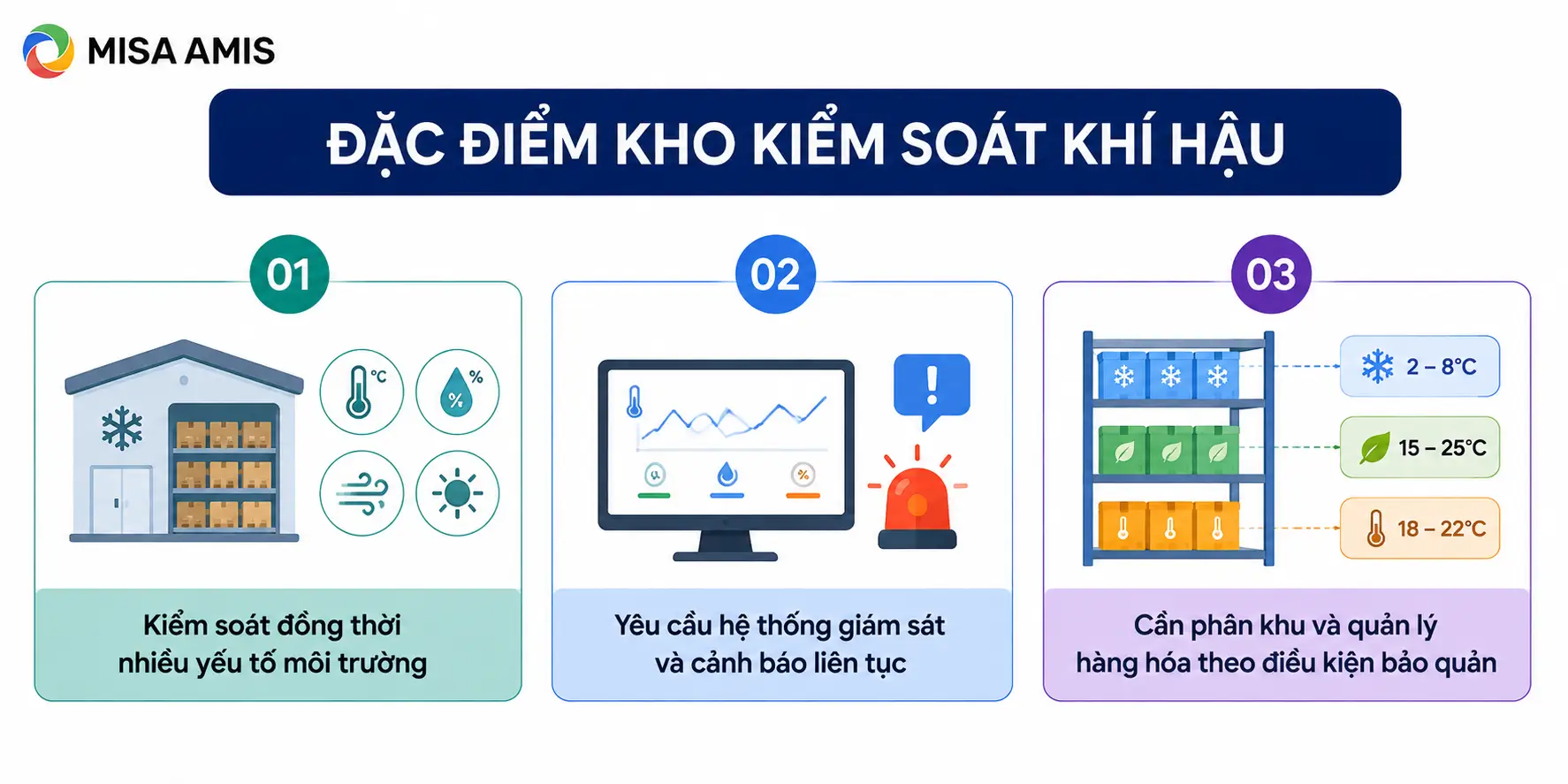 MISA AMIS

ĐẶC ĐIỂM KHO KIỂM SOÁT KHÍ HẬU

01

°C

%

%

Kiểm soát đồng thời nhiều yếu tố môi trường

02

!

%

Yêu cầu hệ thống giám sát và cảnh báo liên tục

03

2 – 8°C

15 – 25°C

18 – 22°C

Cần phân khu và quản lý hàng hóa theo điều kiện bảo quản